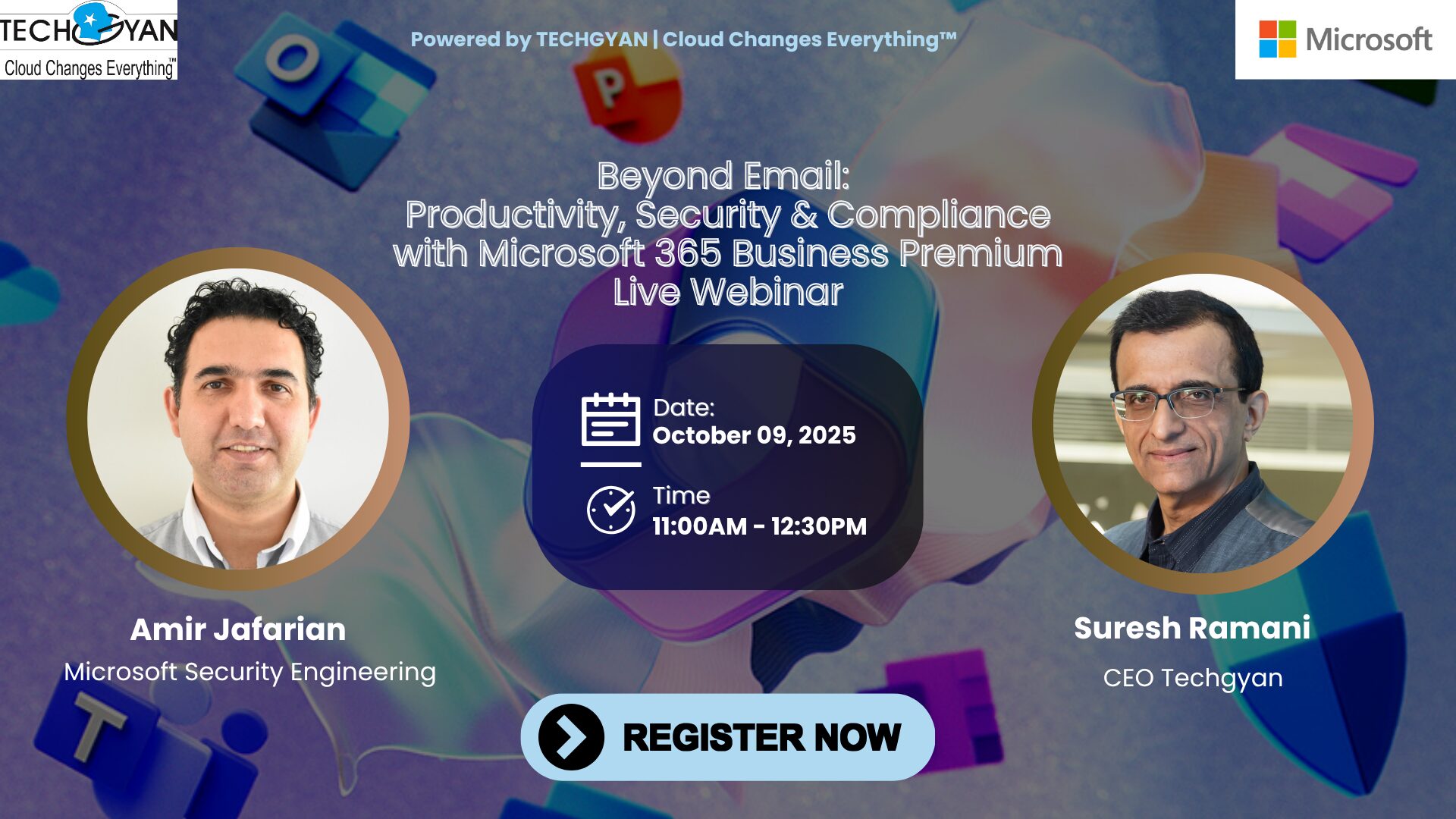 TECHGYAN
Cloud Changes Everything™

Powered by TECHGYAN | Cloud Changes Everything™

Microsoft

Beyond Email:
Productivity, Security & Compliance with Microsoft 365 Business Premium
Live Webinar

Date:
October 09, 2025

Time
11:00AM - 12:30PM

Amir Jafarian
Microsoft Security Engineering

Suresh Ramani
CEO Techgyan

REGISTER NOW